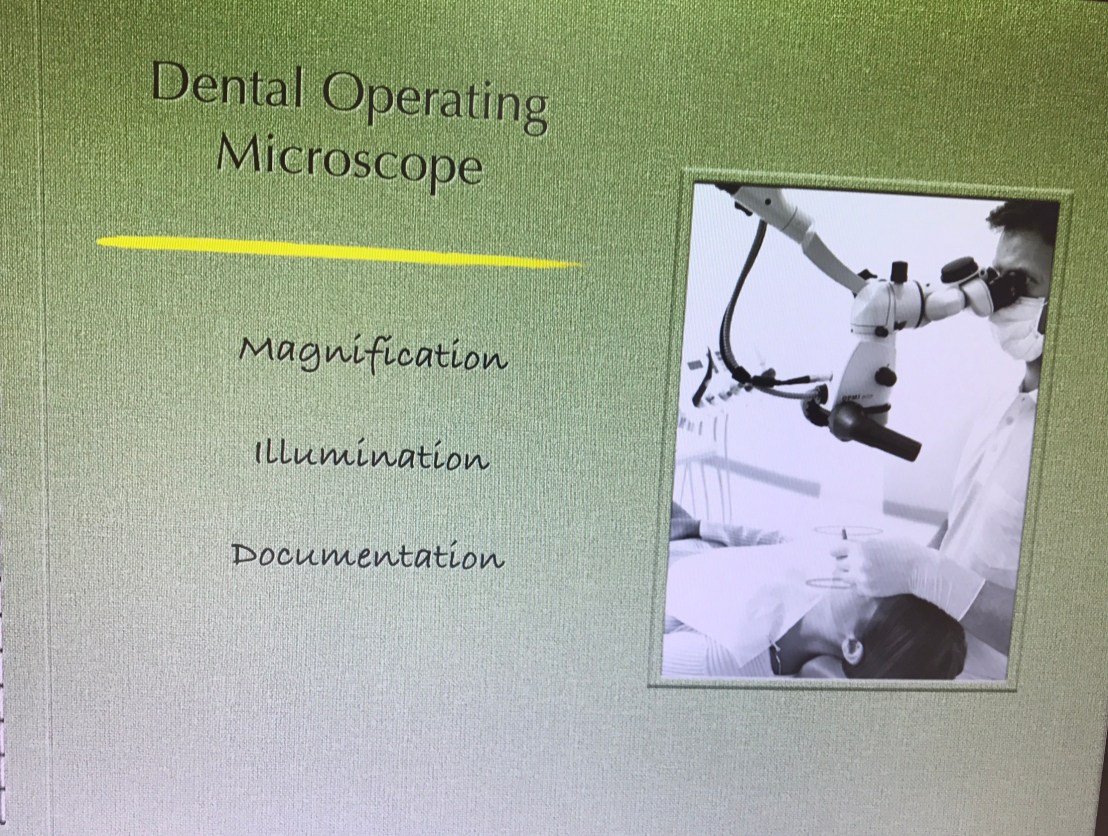 Dental Operating Microscope

Magnification

Illumination

Documentation